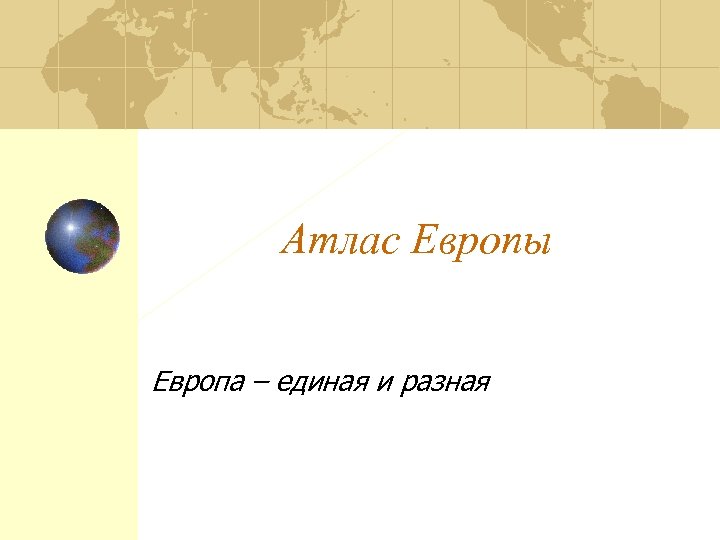 Атлас Европы

Европа – единая и разная